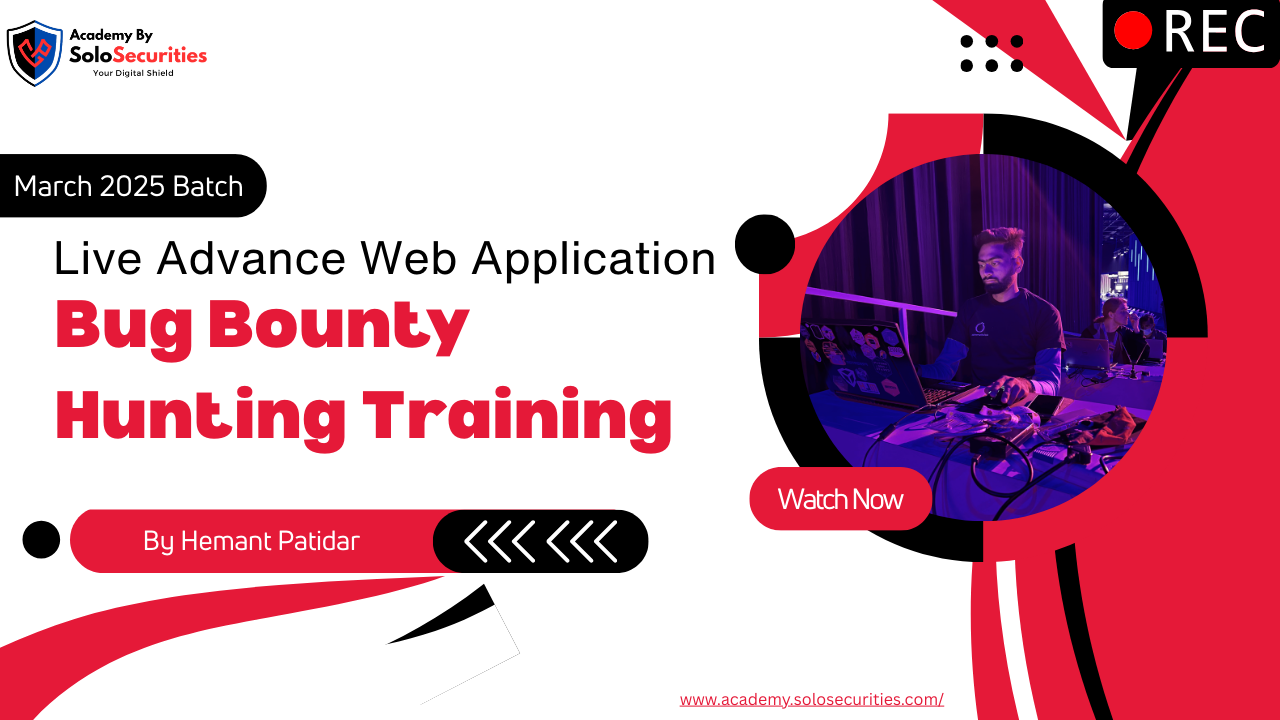 Academy By
SoloSecurities
Your Digital Shield

REC

March 2025 Batch

Live Advance Web Application

Bug Bounty
Hunting Training

Watch Now

By Hemant Patidar

www.academy.solosecurities.com/